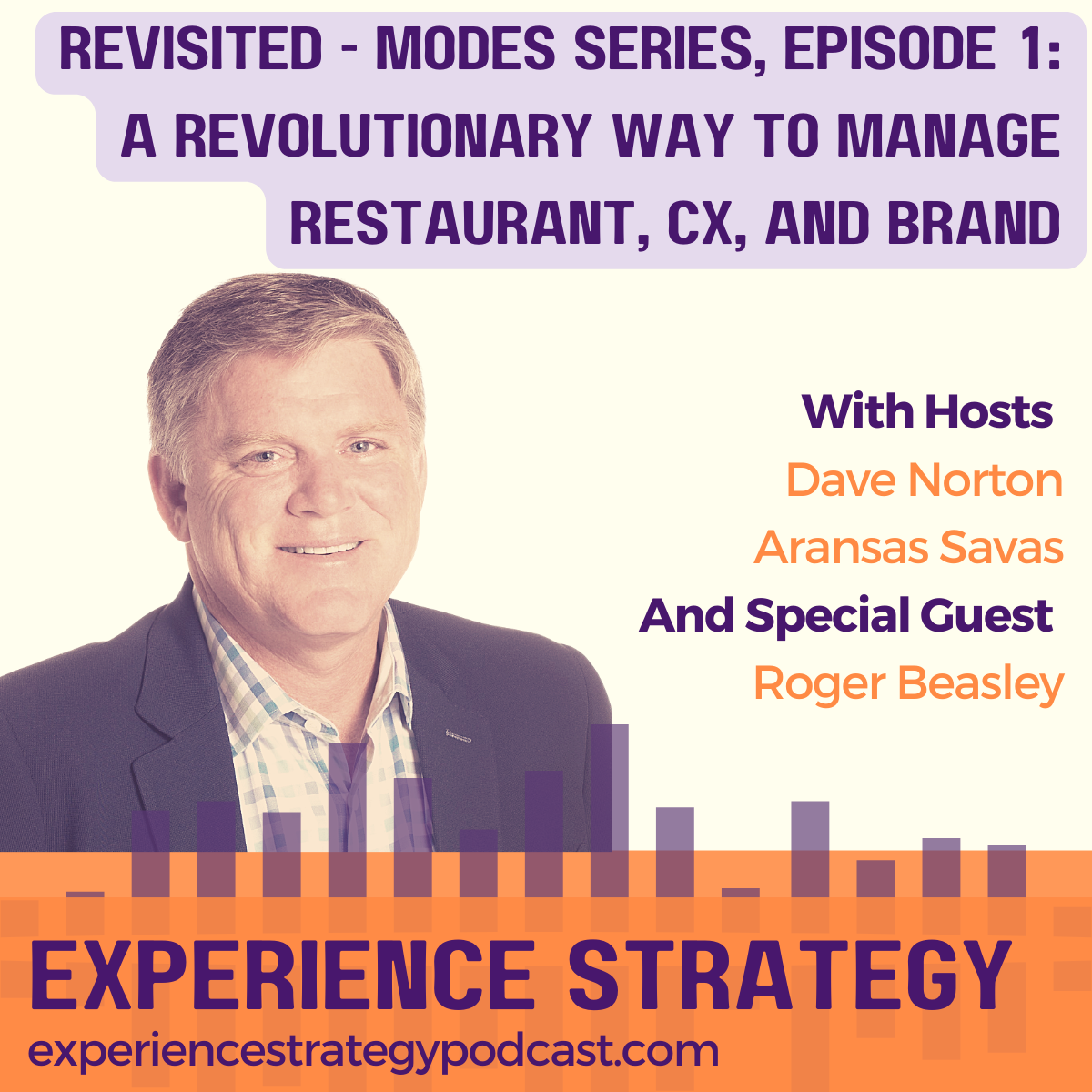 REVISITED - MODES SERIES, EPISODE 1: A REVOLUTIONARY WAY TO MANAGE RESTAURANT, CX, AND BRAND

With Hosts
Dave Norton
Aransas Savas
And Special Guest
Roger Beasley

EXPERIENCE STRATEGY
experiencestrategypodcast.com